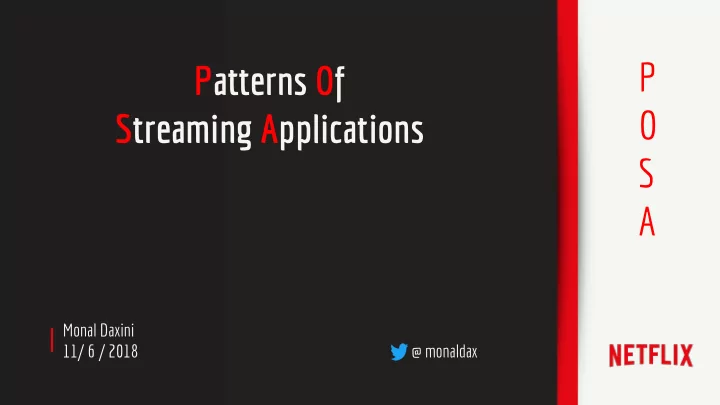 Patterns Of
Streaming Applications

Monal Daxini
11/ 6 / 2018

@ monaldax

P
O
S
A

NETFLIX